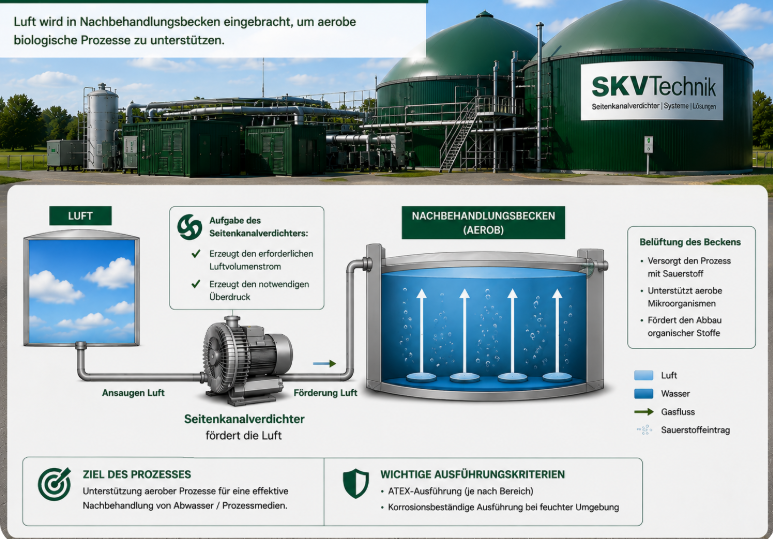 Luft wird in Nachbehandlungsbecken eingebracht, um aerobe biologische Prozesse zu unterstützen.

SKVTechnik
Seitenkanalverdichter | Systeme | Lösungen

LUFT

Aufgabe des Seitenkanalverdichters:
✓ Erzeugt den erforderlichen Luftvolumenstrom
✓ Erzeugt den notwendigen Überdruck

NACHBEHANDLUNGSBECKEN (AEROB)

Belüftung des Beckens
• Versorgt den Prozess mit Sauerstoff
• Unterstützt aerobe Mikroorganismen
• Fördert den Abbau organischer Stoffe

Ansaugen Luft
Förderung Luft

Seitenkanalverdichter
fördert die Luft

Luft
Wasser
Gasfluss
Sauerstoffeintrag

ZIEL DES PROZESSES
Unterstützung aerober Prozesse für eine effektive Nachbehandlung von Abwasser / Prozessmedien.

WICHTIGE AUSFÜHRUNGSKRITERIEN
• ATEX-Ausführung (je nach Bereich)
• Korrosionsbeständige Ausführung bei feuchter Umgebung